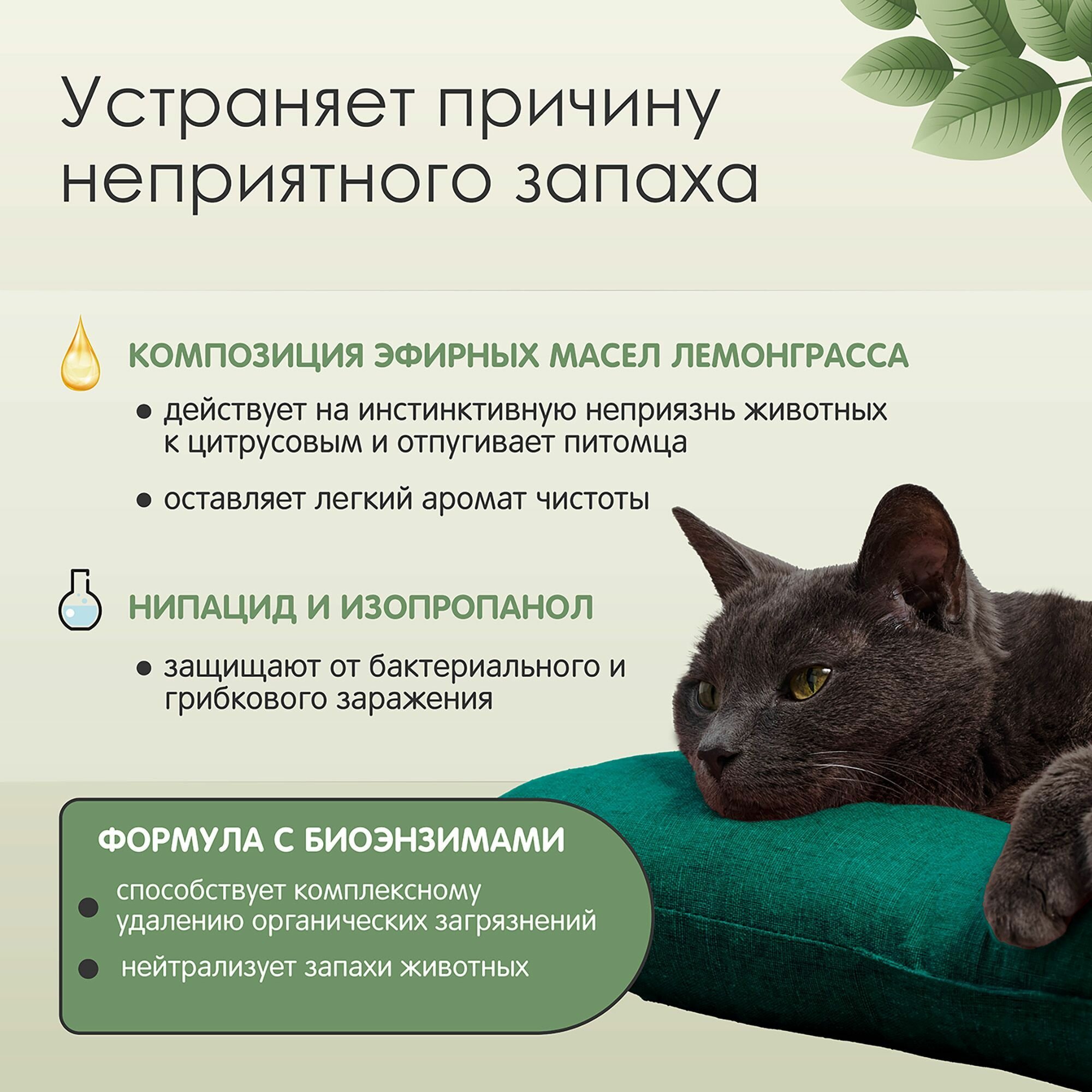 Устраняет причину неприятного запаха

КОМПОЗИЦИЯ ЭФИРНЫХ МАСЕЛ ЛЕМОНГРАССА

● действует на инстинктивную неприязнь животных к цитрусовым и отпугивает питомца

● оставляет легкий аромат чистоты

НИПАЦИД И ИЗОПРОПАНОЛ

● защищают от бактериального и грибкового заражения

ФОРМУЛА С БИОЭНЗИМАМИ

● способствует комплексному удалению органических загрязнений

● нейтрализует запахи животных